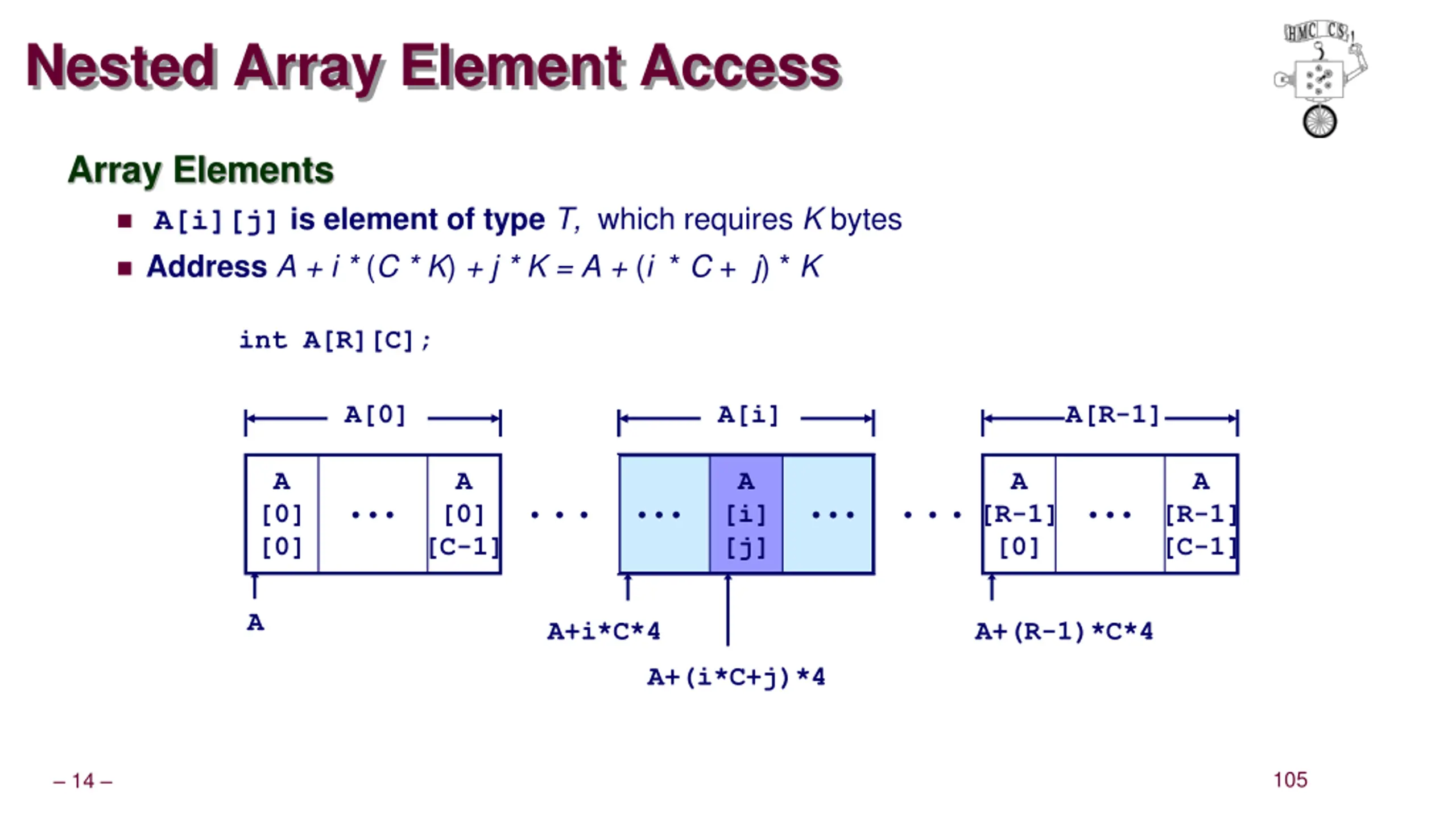 Nested Array Element Access

HMC CS

Array Elements

■ A[i][j] is element of type $T$, which requires $K$ bytes

■ Address $A + i * (C * K) + j * K = A + (i * C + j) * K$

int A[R][C];

A[0]

A[i]

A[R-1]

A [0] [0]

• • •

A [0] [C-1]

• • •

• • •

A [i] [j]

• • •

• • •

A [R-1] [0]

• • •

A [R-1] [C-1]

A

A+i*C*4

A+(i*C+j)*4

A+(R-1)*C*4

– 14 –

105